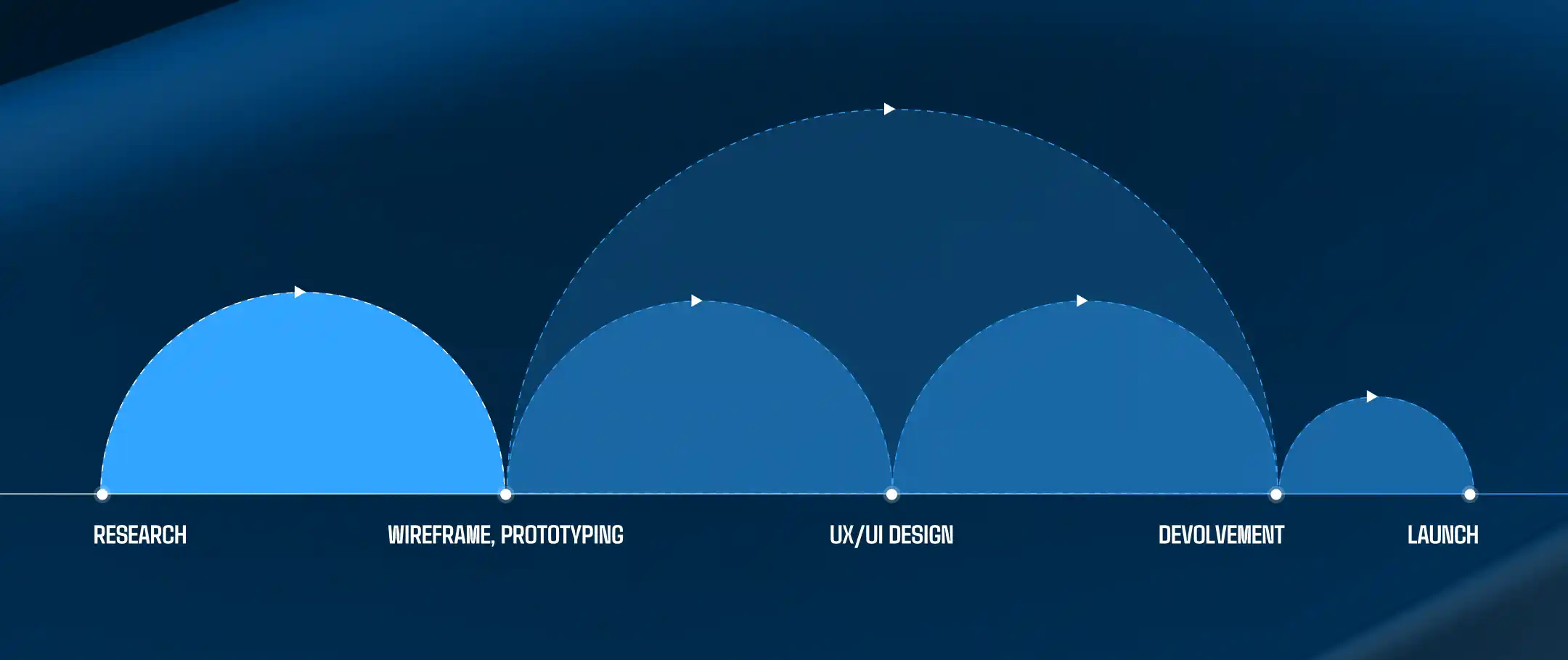 RESEARCH WIREFRAME, PROTOTYPING UX/UI DESIGN DEVOLVEMENT LAUNCH